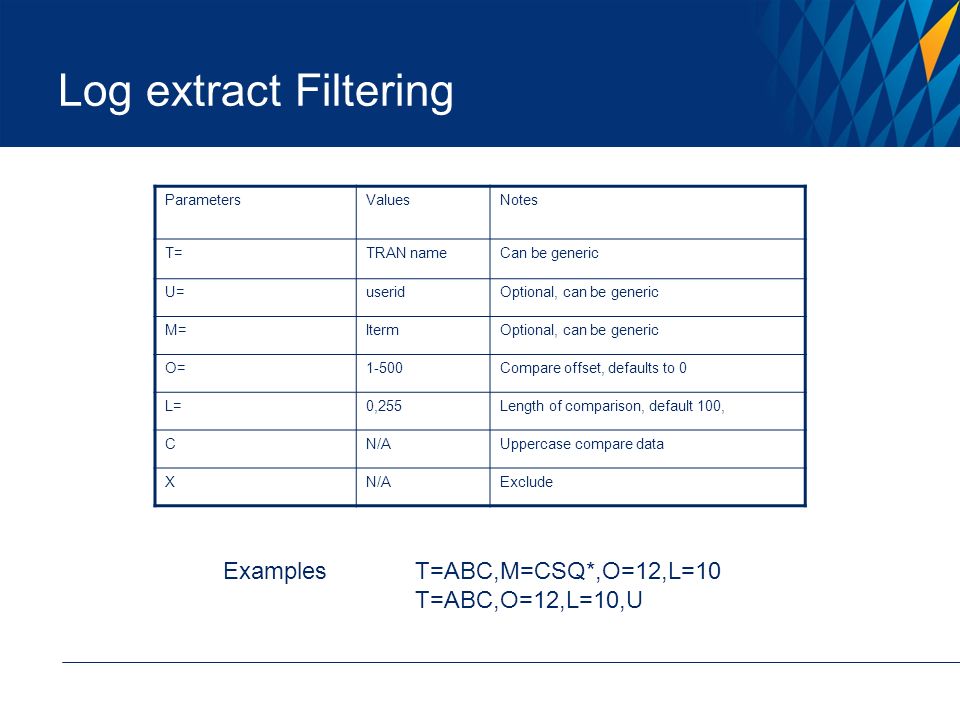 Log extract Filtering

| Parameters | Values | Notes |
|---|---|---|
| T= | TRAN name | Can be generic |
| U= | userid | Optional, can be generic |
| M= | lterm | Optional, can be generic |
| O= | 1-500 | Compare offset, defaults to 0 |
| L= | 0,255 | Length of comparison, default 100, |
| C | N/A | Uppercase compare data |
| X | N/A | Exclude |

Examples T=ABC,M=CSQ*,O=12,L=10
T=ABC,O=12,L=10,U